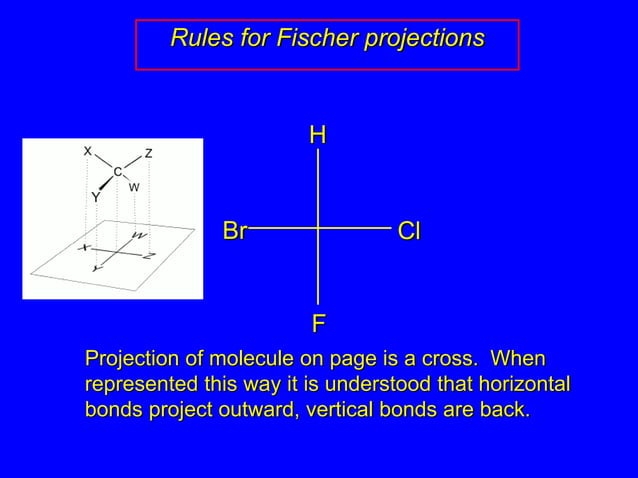 Rules for Fischer projections

X
Z
C
W
Y
W
X
Z
Y

H
Br
Cl
F

Projection of molecule on page is a cross. When represented this way it is understood that horizontal bonds project outward, vertical bonds are back.